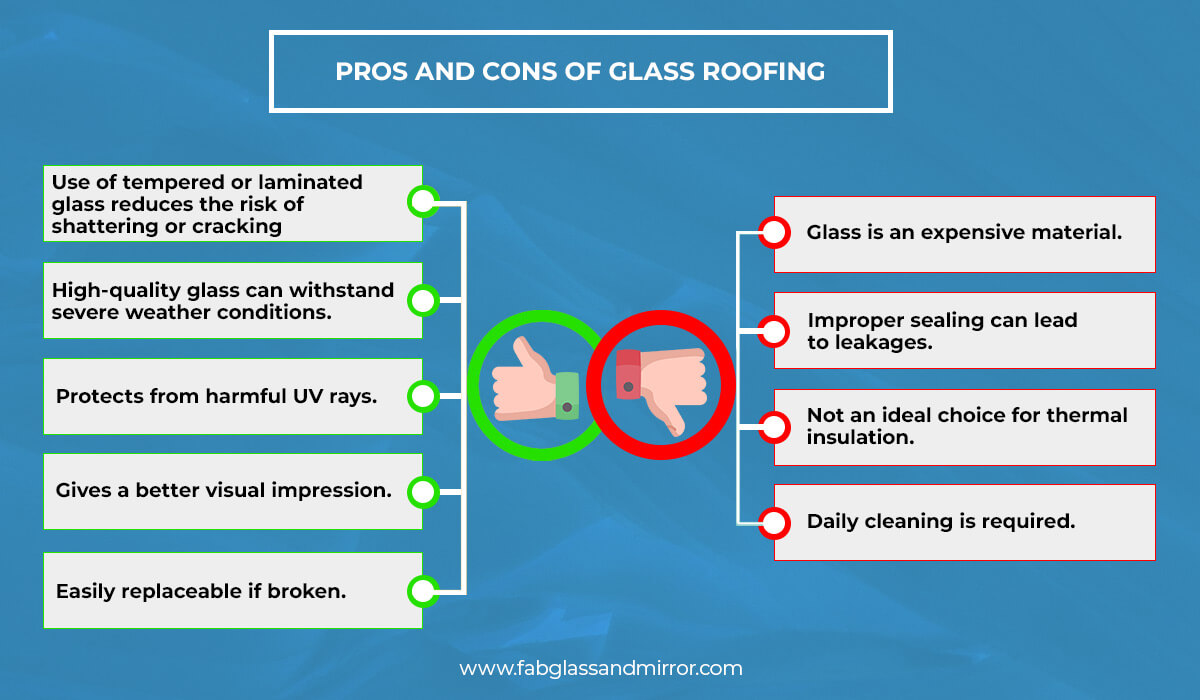 PROS AND CONS OF GLASS ROOFING

Use of tempered or laminated glass reduces the risk of shattering or cracking

High-quality glass can withstand severe weather conditions.

Protects from harmful UV rays.

Gives a better visual impression.

Easily replaceable if broken.

Glass is an expensive material.

Improper sealing can lead to leakages.

Not an ideal choice for thermal insulation.

Daily cleaning is required.

www.fabglassandmirror.com